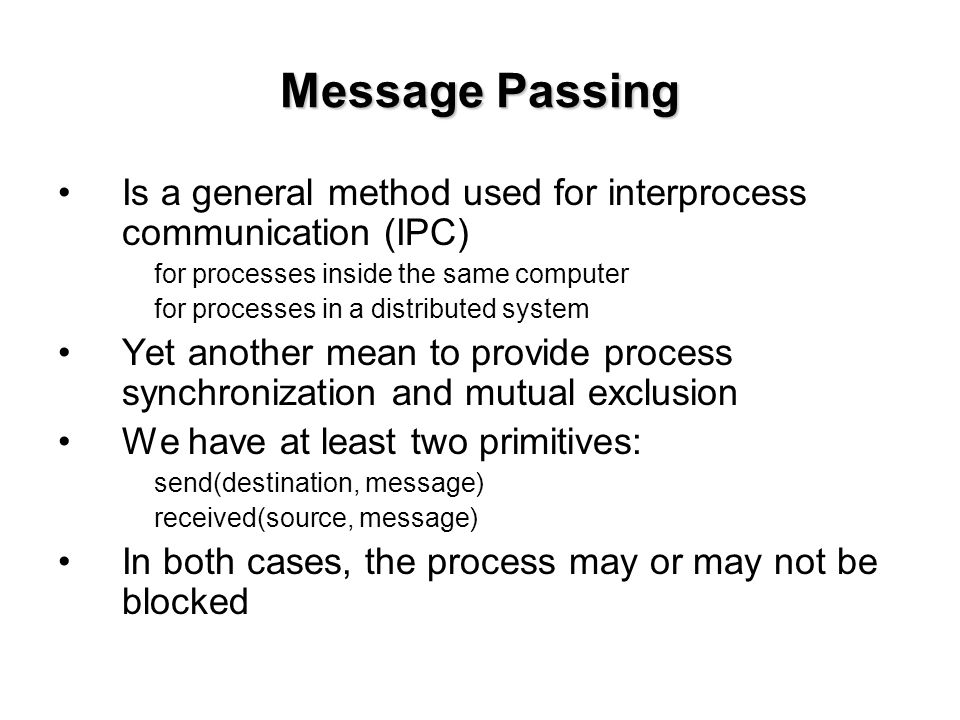 Message Passing

• Is a general method used for interprocess communication (IPC)

for processes inside the same computer

for processes in a distributed system

• Yet another mean to provide process synchronization and mutual exclusion

• We have at least two primitives:

send(destination, message)

received(source, message)

• In both cases, the process may or may not be blocked